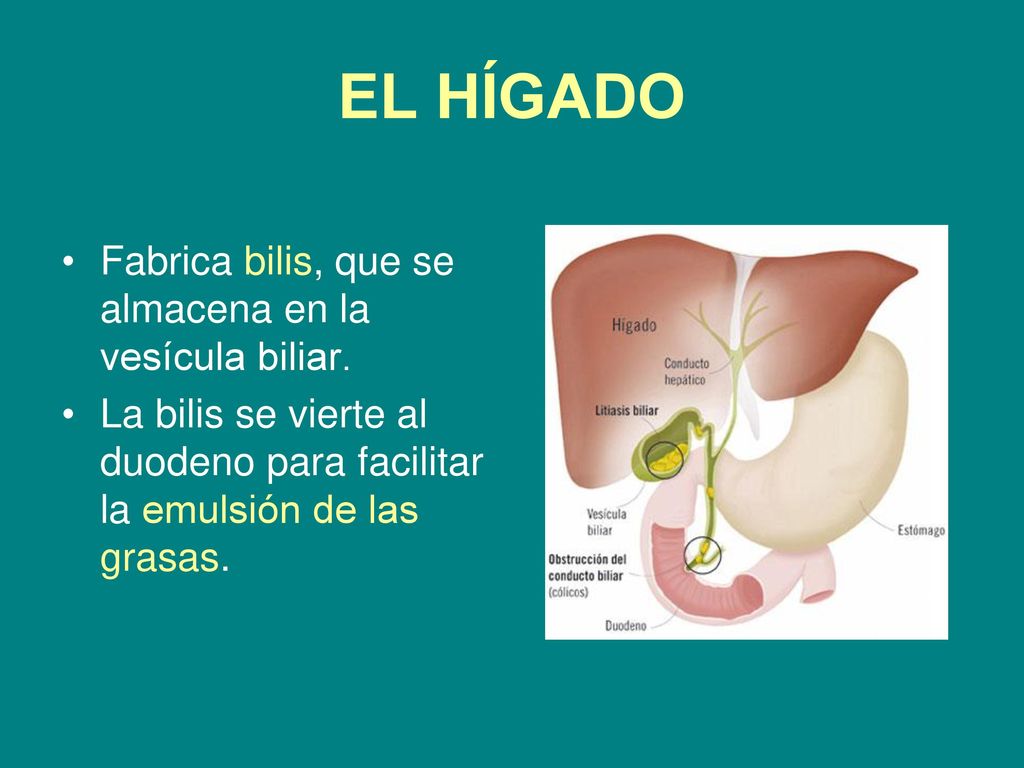 EL HÍGADO

• Fabrica bilis, que se almacena en la vesícula biliar.
• La bilis se vierte al duodeno para facilitar la emulsión de las grasas.

Hígado
Conducto hepático
Litiasis biliar
Vesícula biliar
Estómago
Obstrucción del conducto biliar (cólicos)
Duodeno